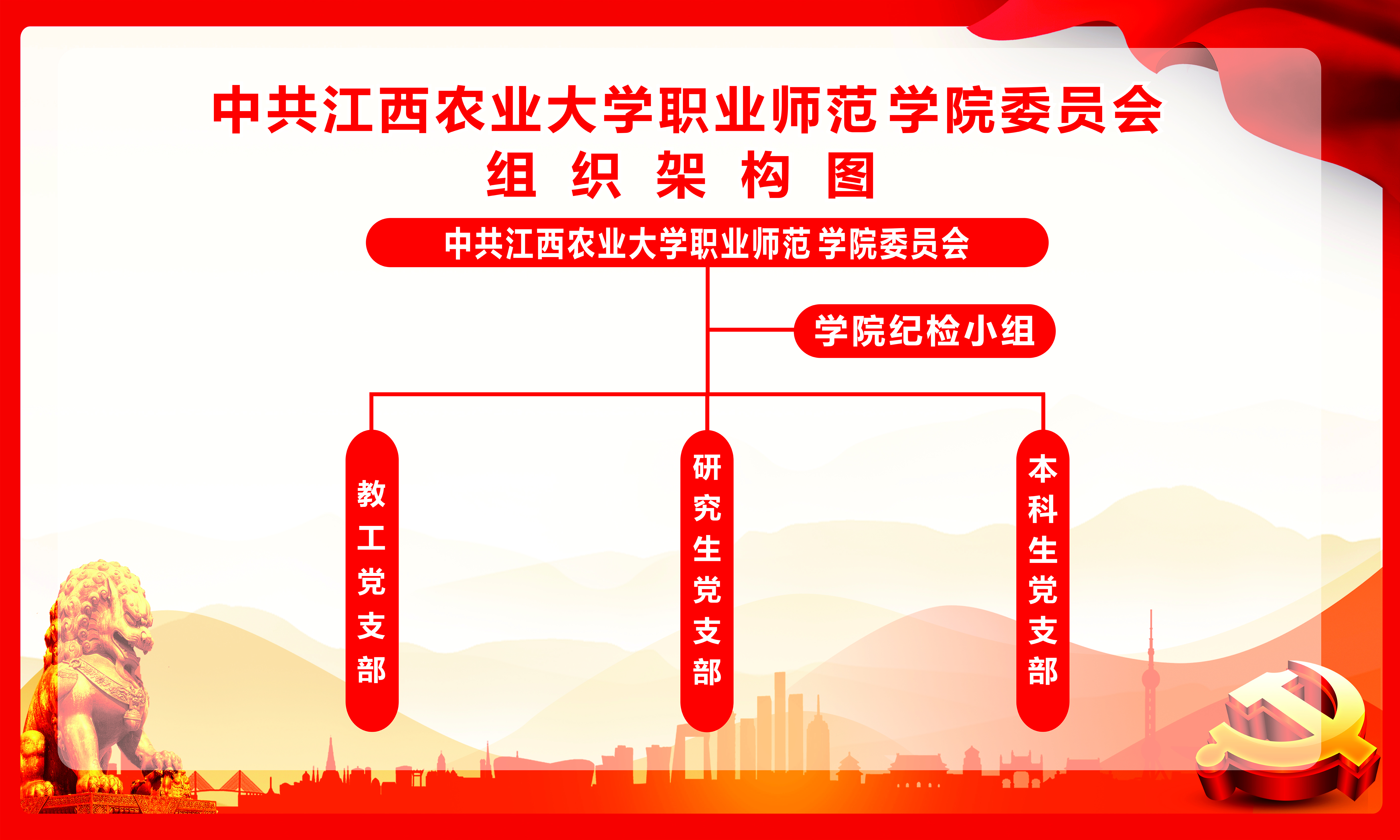 中共江西农业大学职业师范学院委员会
组 织 架 构 图

中共江西农业大学职业师范学院委员会

学院纪检小组

教工党支部

研究生党支部

本科生党支部